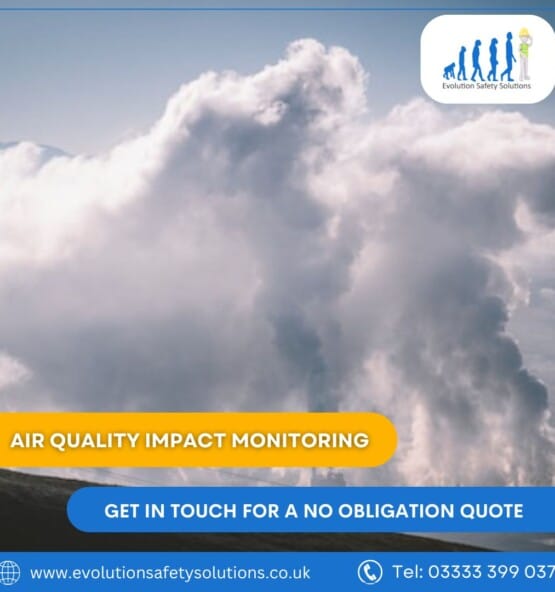 Evolution Safety Solutions

AIR QUALITY IMPACT MONITORING

GET IN TOUCH FOR A NO OBLIGATION QUOTE

www.evolutionsafetysolutions.co.uk

Tel: 03333 399 037